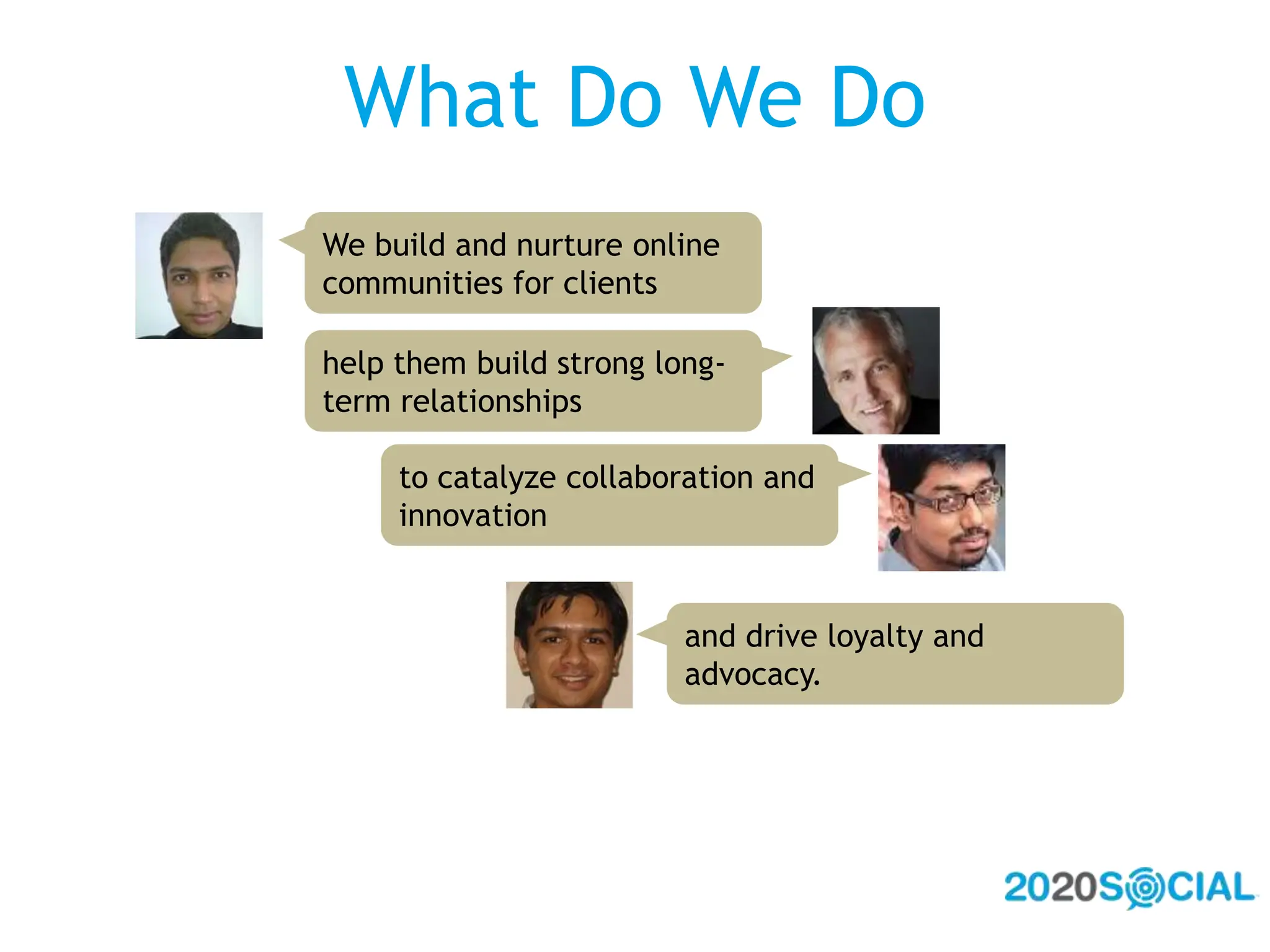 What Do We Do

We build and nurture online communities for clients

help them build strong long-term relationships

to catalyze collaboration and innovation

and drive loyalty and advocacy.

2020SOCIAL